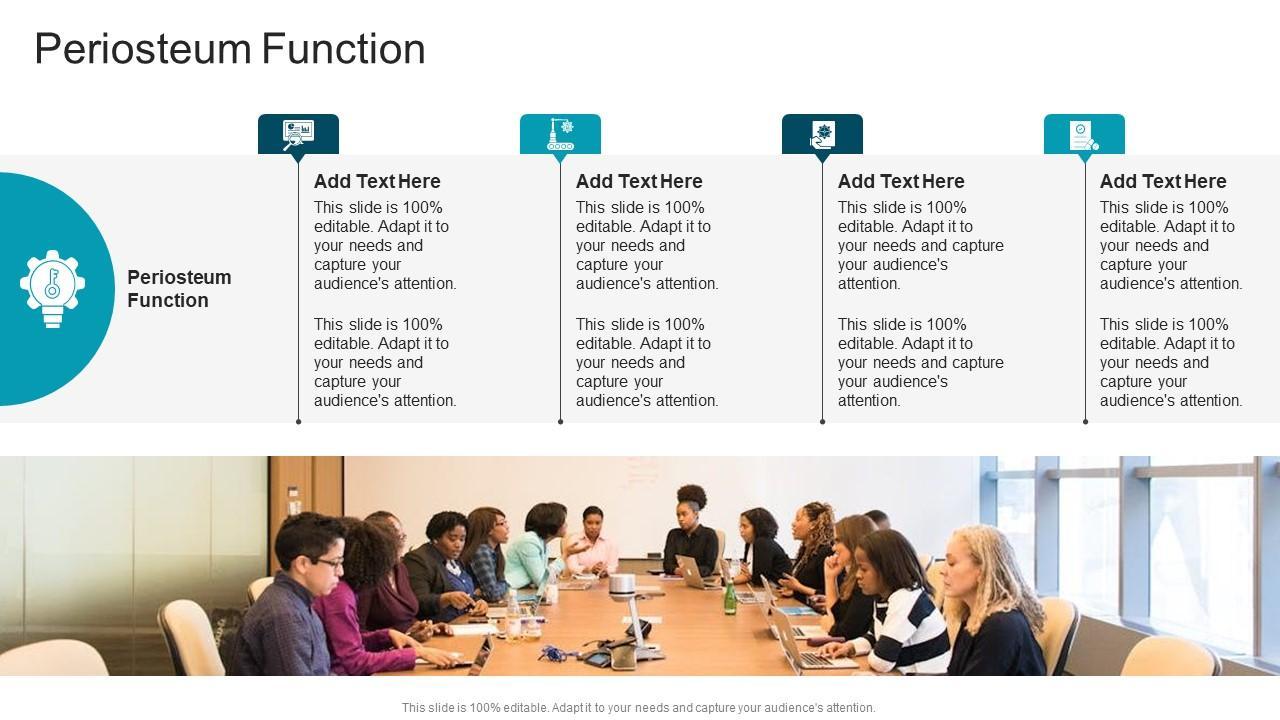 Periosteum Function

Periosteum Function

Add Text Here

This slide is 100% editable. Adapt it to your needs and capture your audience's attention.

This slide is 100% editable. Adapt it to your needs and capture your audience's attention.

Add Text Here

This slide is 100% editable. Adapt it to your needs and capture your audience's attention.

This slide is 100% editable. Adapt it to your needs and capture your audience's attention.

Add Text Here

This slide is 100% editable. Adapt it to your needs and capture your audience's attention.

This slide is 100% editable. Adapt it to your needs and capture your audience's attention.

Add Text Here

This slide is 100% editable. Adapt it to your needs and capture your audience's attention.

This slide is 100% editable. Adapt it to your needs and capture your audience's attention.

This slide is 100% editable. Adapt it to your needs and capture your audience's attention.